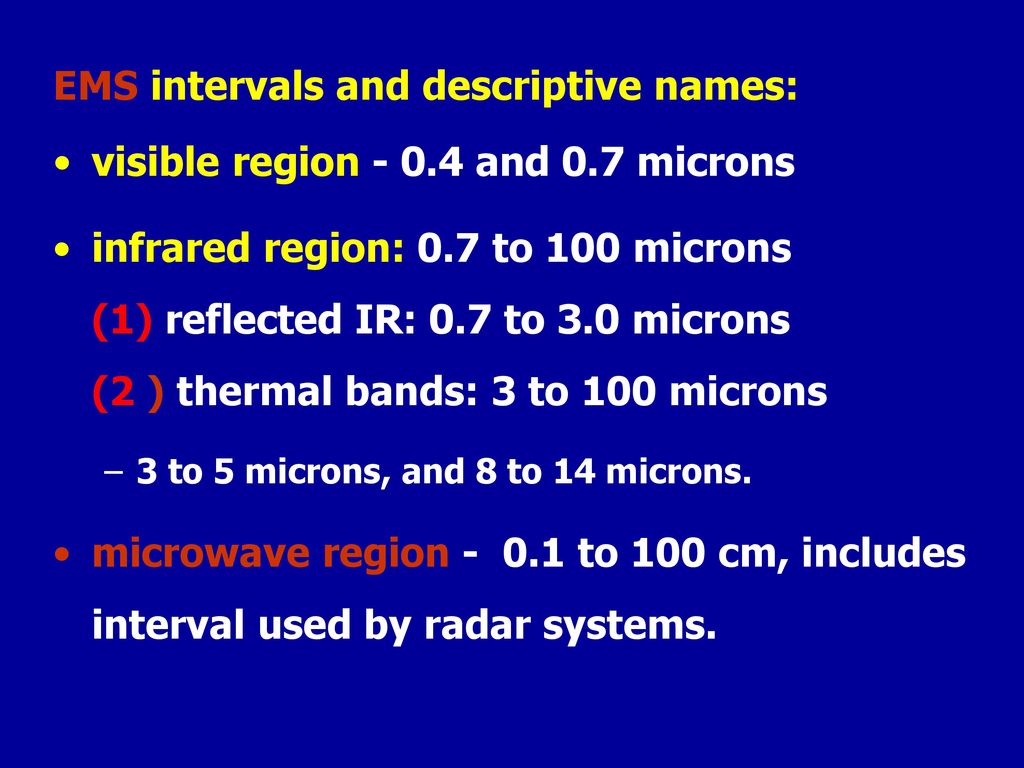 EMS intervals and descriptive names:

• visible region - 0.4 and 0.7 microns

• infrared region: 0.7 to 100 microns
(1) reflected IR: 0.7 to 3.0 microns
(2 ) thermal bands: 3 to 100 microns

– 3 to 5 microns, and 8 to 14 microns.

• microwave region - 0.1 to 100 cm, includes interval used by radar systems.